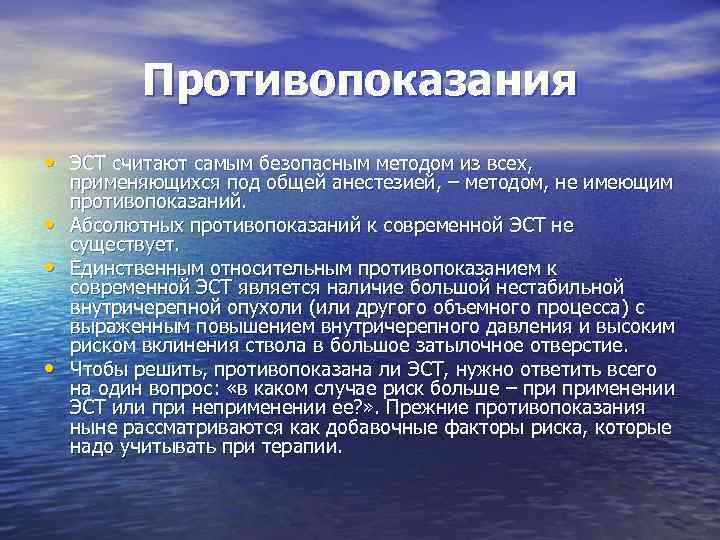 Противопоказания

• ЭСТ считают самым безопасным методом из всех, применяющихся под общей анестезией, – методом, не имеющим противопоказаний.
• Абсолютных противопоказаний к современной ЭСТ не существует.
• Единственным относительным противопоказанием к современной ЭСТ является наличие большой нестабильной внутричерепной опухоли (или другого объемного процесса) с выраженным повышением внутричерепного давления и высоким риском вклинения ствола в большое затылочное отверстие.
• Чтобы решить, противопоказана ли ЭСТ, нужно ответить всего на один вопрос: «в каком случае риск больше – при применении ЭСТ или при неприменении ее?». Прежние противопоказания ныне рассматриваются как добавочные факторы риска, которые надо учитывать при терапии.